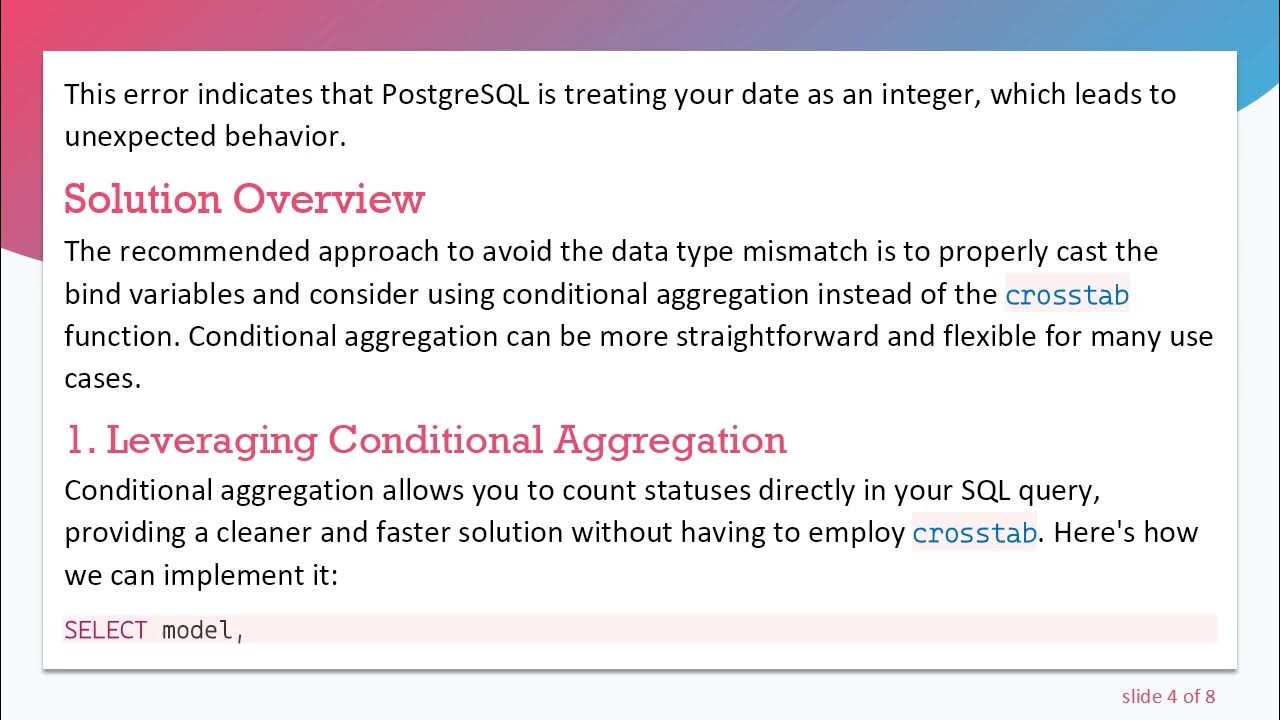 This error indicates that PostgreSQL is treating your date as an integer, which leads to unexpected behavior.

Solution Overview

The recommended approach to avoid the data type mismatch is to properly cast the bind variables and consider using conditional aggregation instead of the crosstab function. Conditional aggregation can be more straightforward and flexible for many use cases.

1. Leveraging Conditional Aggregation

Conditional aggregation allows you to count statuses directly in your SQL query, providing a cleaner and faster solution without having to employ crosstab. Here's how we can implement it:

SELECT model,

slide 4 of 8